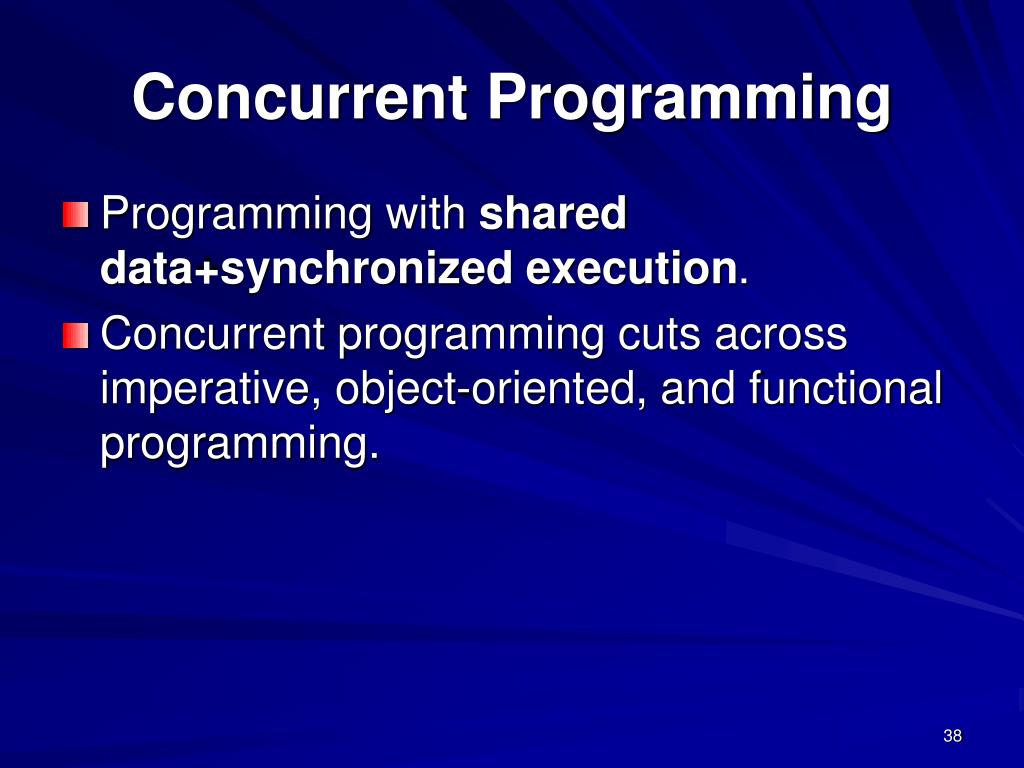 Concurrent Programming

Programming with shared data+synchronized execution.

Concurrent programming cuts across imperative, object-oriented, and functional programming.

38